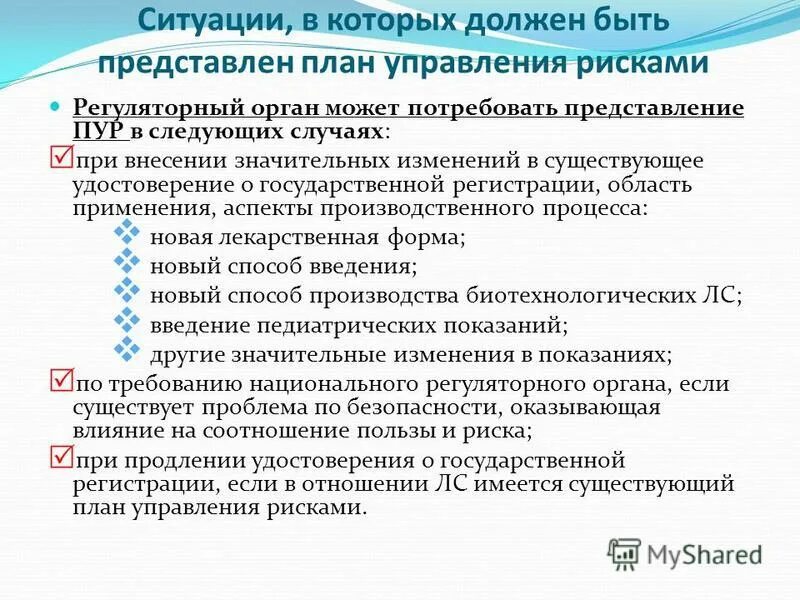 Ситуации, в которых должен быть представлен план управления рисками

Регуляторный орган может потребовать представление ПУР в следующих случаях:

при внесении значительных изменений в существующее удостоверение о государственной регистрации, область применения, аспекты производственного процесса:

новая лекарственная форма;

новый способ введения;

новый способ производства биотехнологических ЛС;

введение педиатрических показаний;

другие значительные изменения в показаниях;

по требованию национального регуляторного органа, если существует проблема по безопасности, оказывающая влияние на соотношение пользы и риска;

при продлении удостоверения о государственной регистрации, если в отношении ЛС имеется существующий план управления рисками.

MyShared